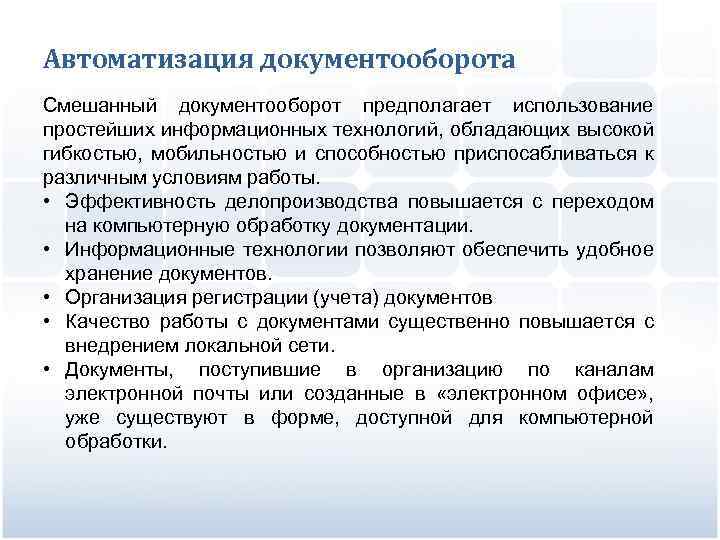 Автоматизация документооборота

Смешанный документооборот предполагает использование простейших информационных технологий, обладающих высокой гибкостью, мобильностью и способностью приспосабливаться к различным условиям работы.

• Эффективность делопроизводства повышается с переходом на компьютерную обработку документации.
• Информационные технологии позволяют обеспечить удобное хранение документов.
• Организация регистрации (учета) документов
• Качество работы с документами существенно повышается с внедрением локальной сети.
• Документы, поступившие в организацию по каналам электронной почты или созданные в «электронном офисе», уже существуют в форме, доступной для компьютерной обработки.